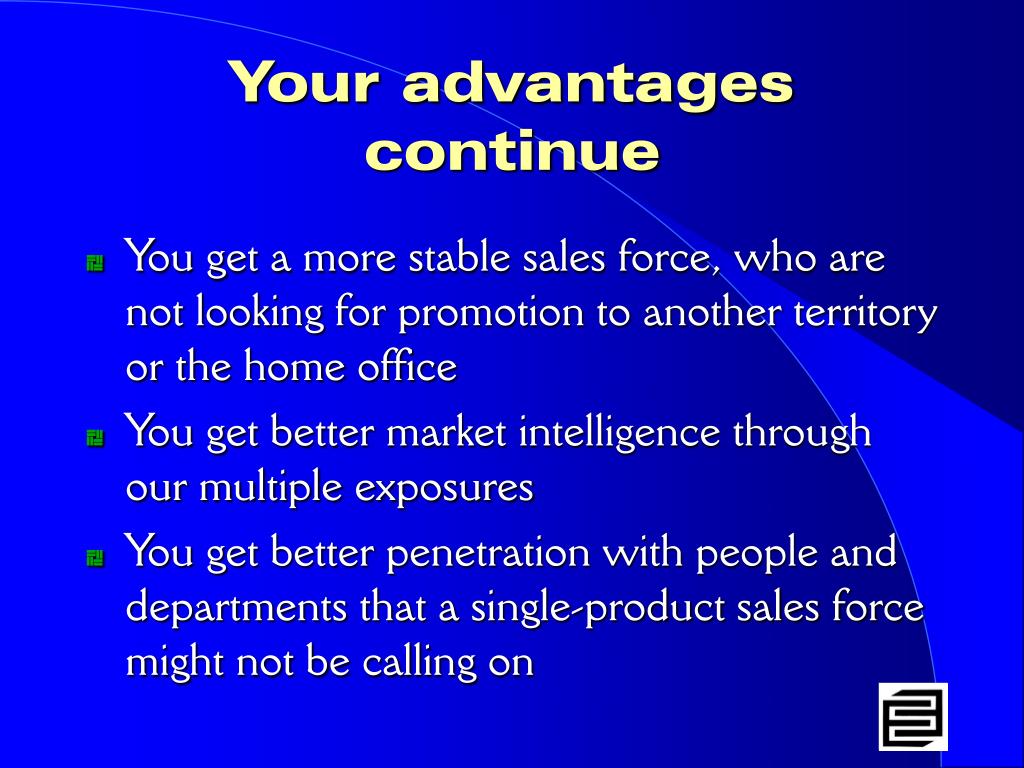 Your advantages continue

You get a more stable sales force, who are not looking for promotion to another territory or the home office

You get better market intelligence through our multiple exposures

You get better penetration with people and departments that a single-product sales force might not be calling on